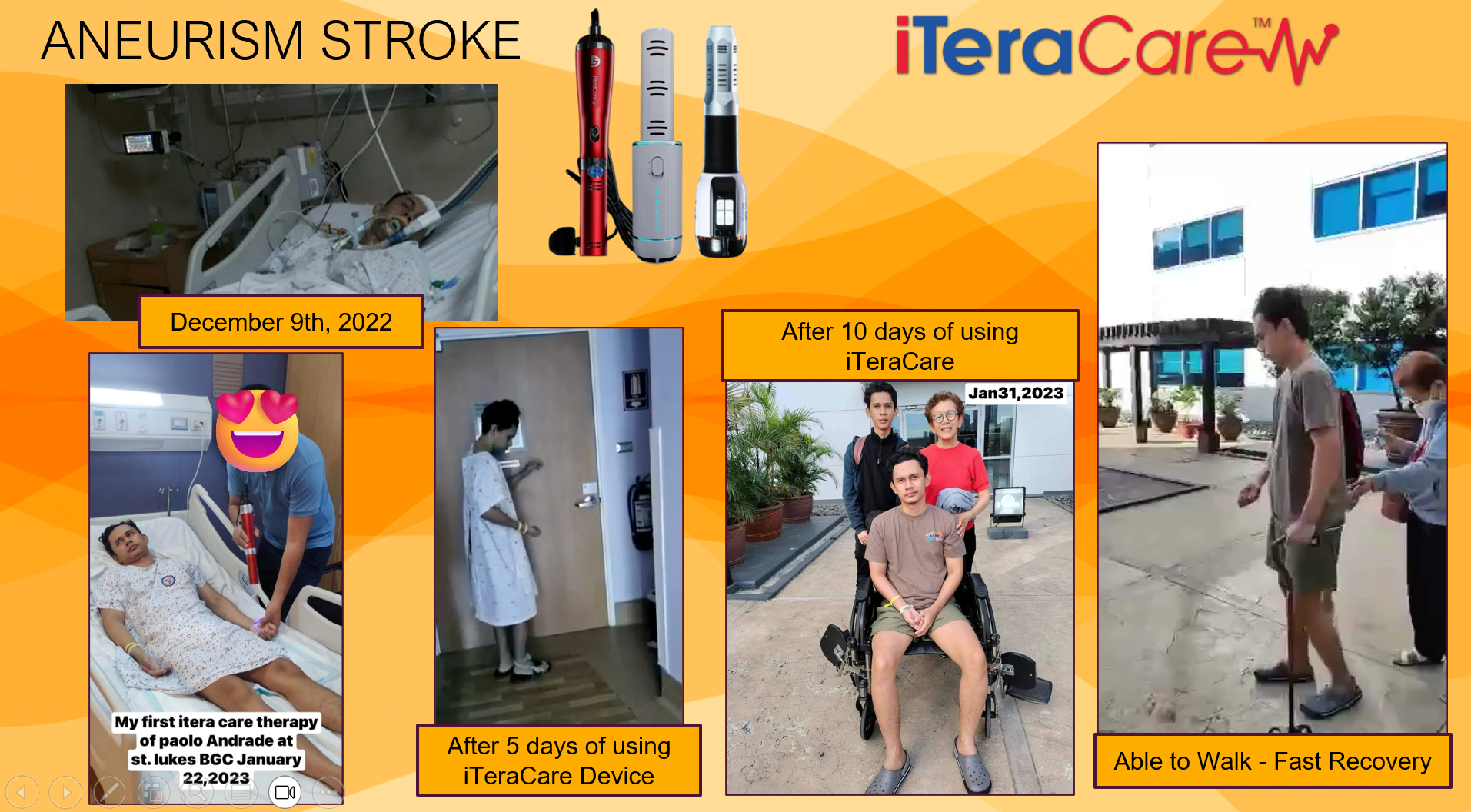 ANEURISM STROKE

iTeraCare™

December 9th, 2022

My first itera care therapy of paolo Andrade at st. lukes BGC January 22,2023

After 5 days of using iTeraCare Device

After 10 days of using iTeraCare

Jan31,2023

Able to Walk - Fast Recovery